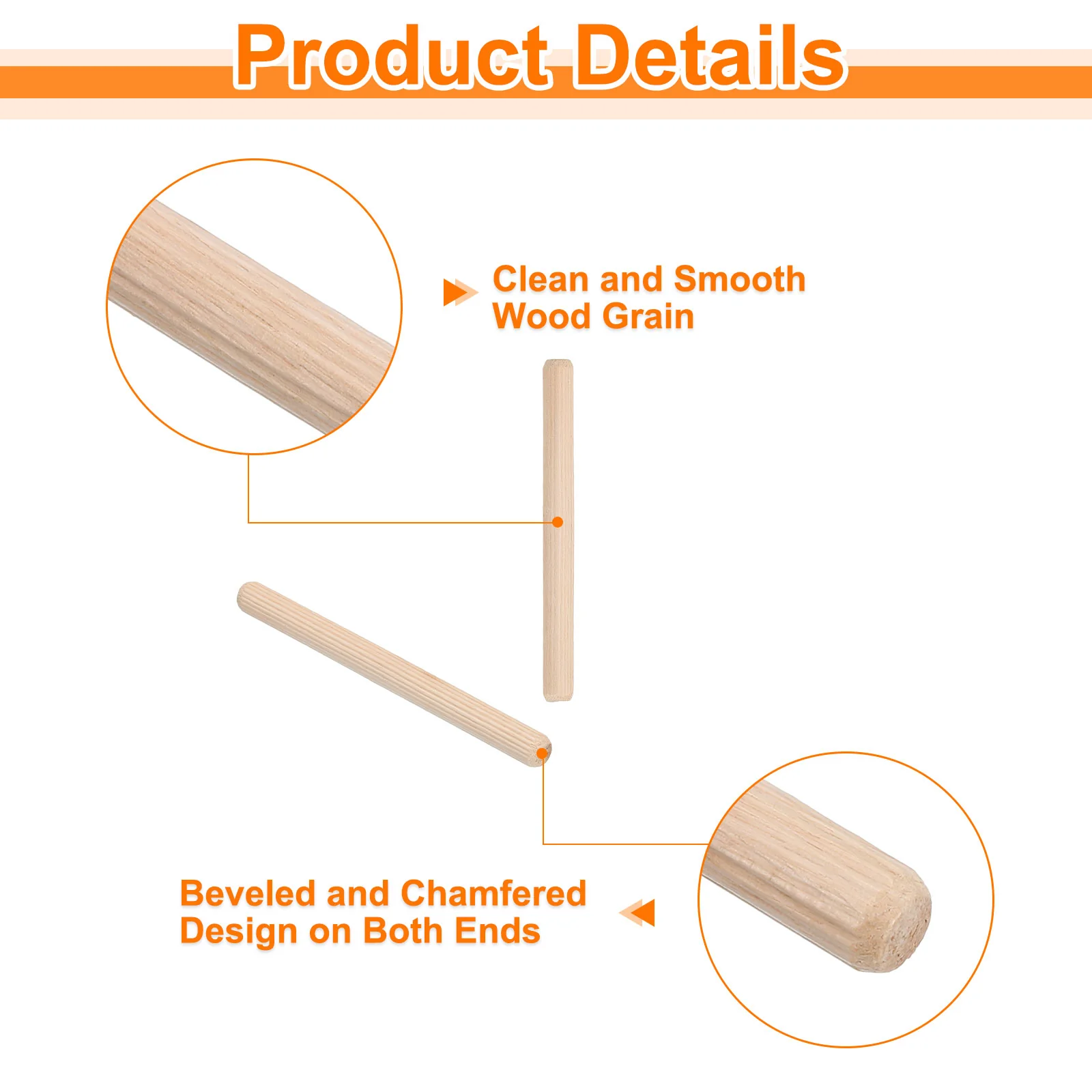 Product Details

Clean and Smooth Wood Grain

Beveled and Chamfered Design on Both Ends